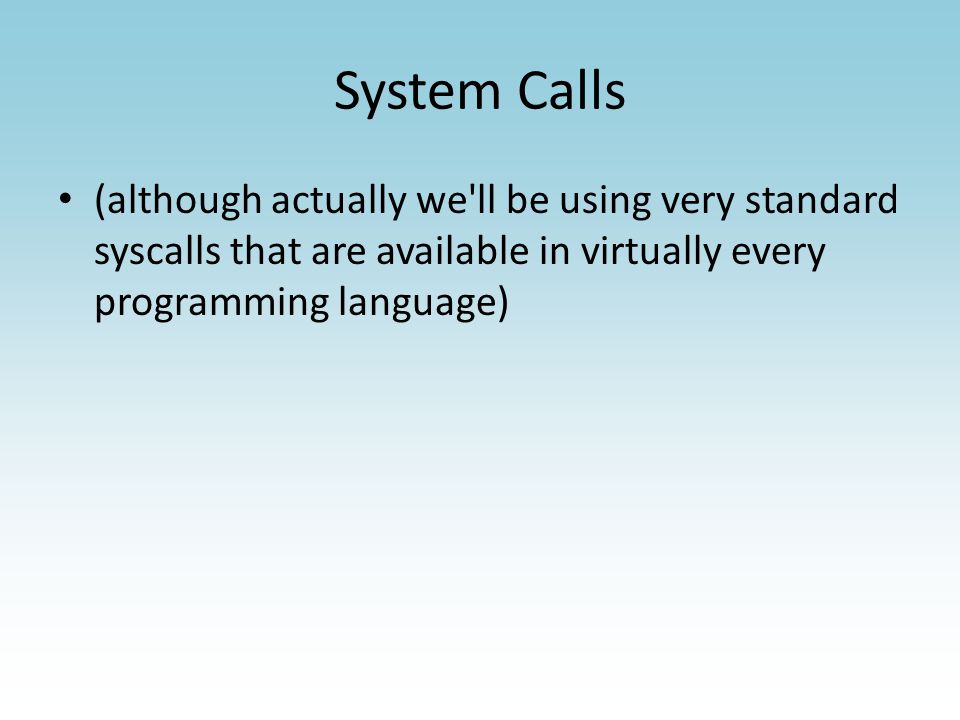 System Calls

• (although actually we'll be using very standard syscalls that are available in virtually every programming language)